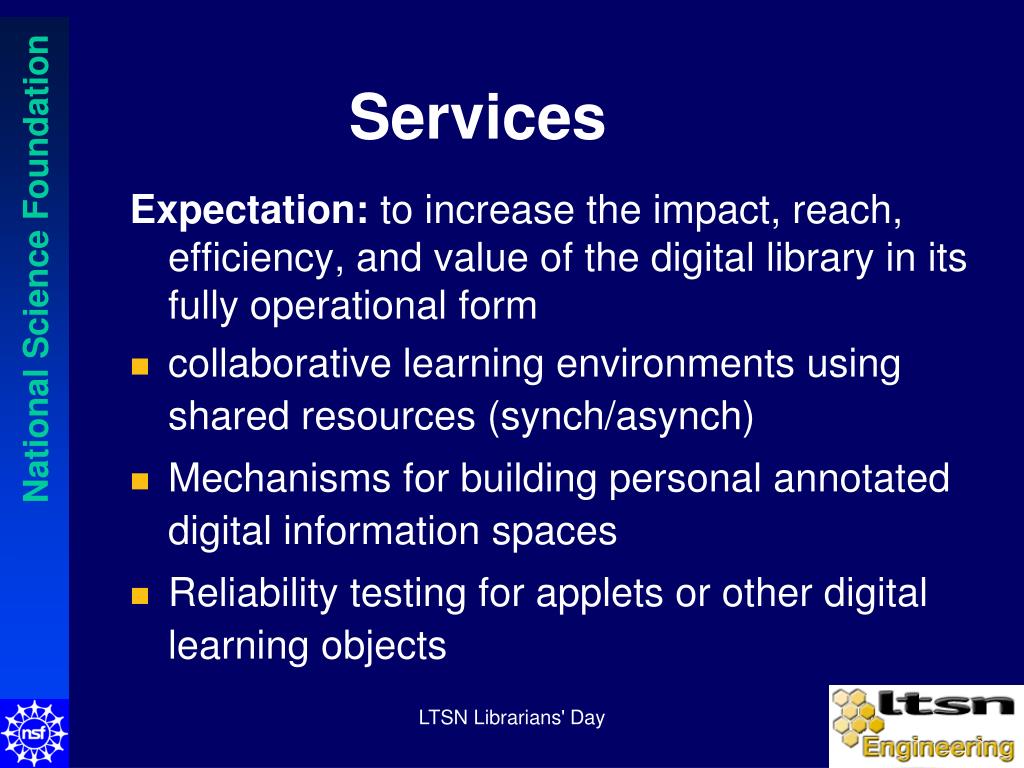 National Science Foundation

Services

Expectation: to increase the impact, reach, efficiency, and value of the digital library in its fully operational form

- collaborative learning environments using shared resources (synch/asynch)
- Mechanisms for building personal annotated digital information spaces
- Reliability testing for applets or other digital learning objects

nsf

LTSN Librarians' Day

ltsn Engineering